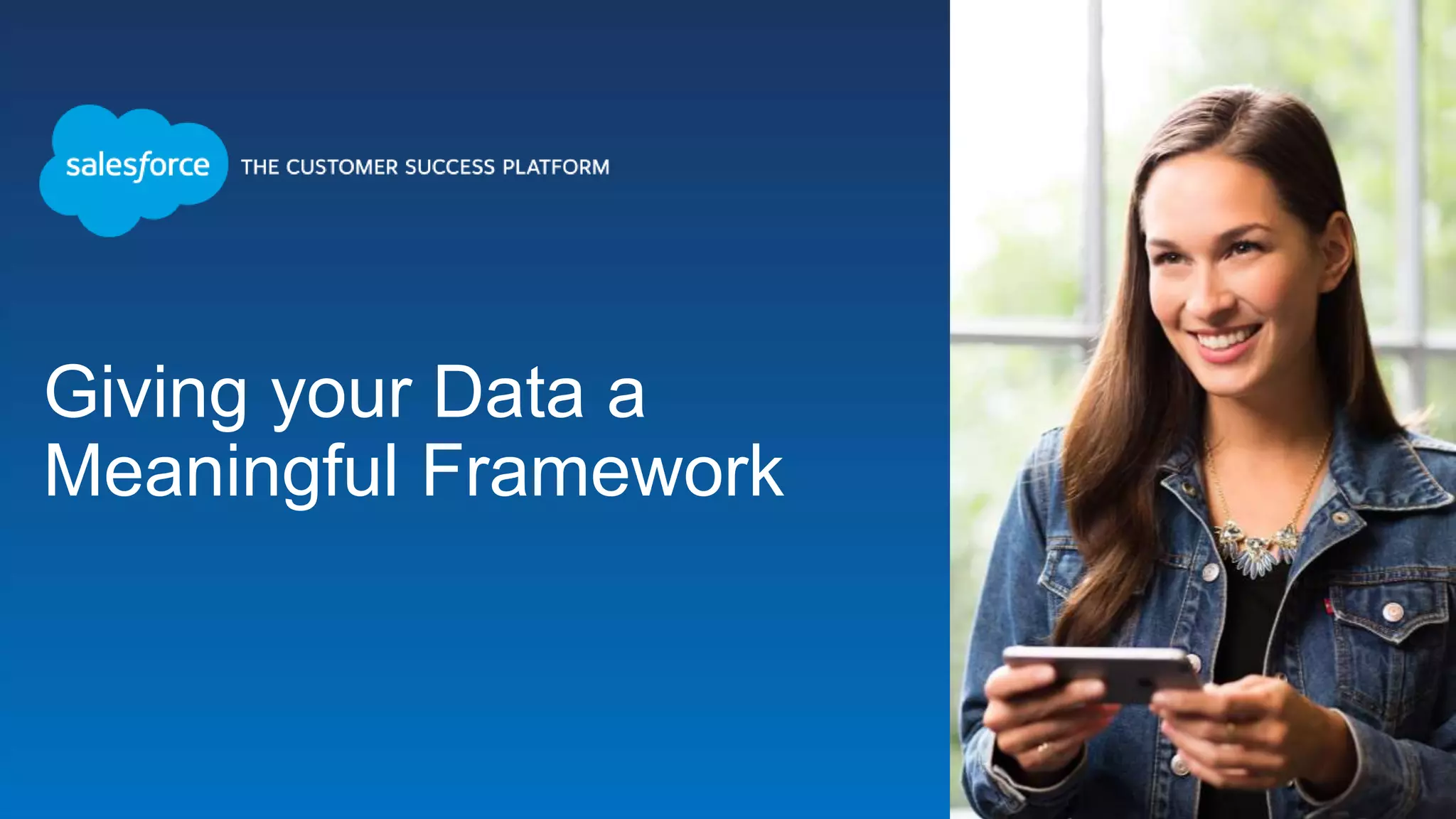 salesforce THE CUSTOMER SUCCESS PLATFORM

Giving your Data a Meaningful Framework